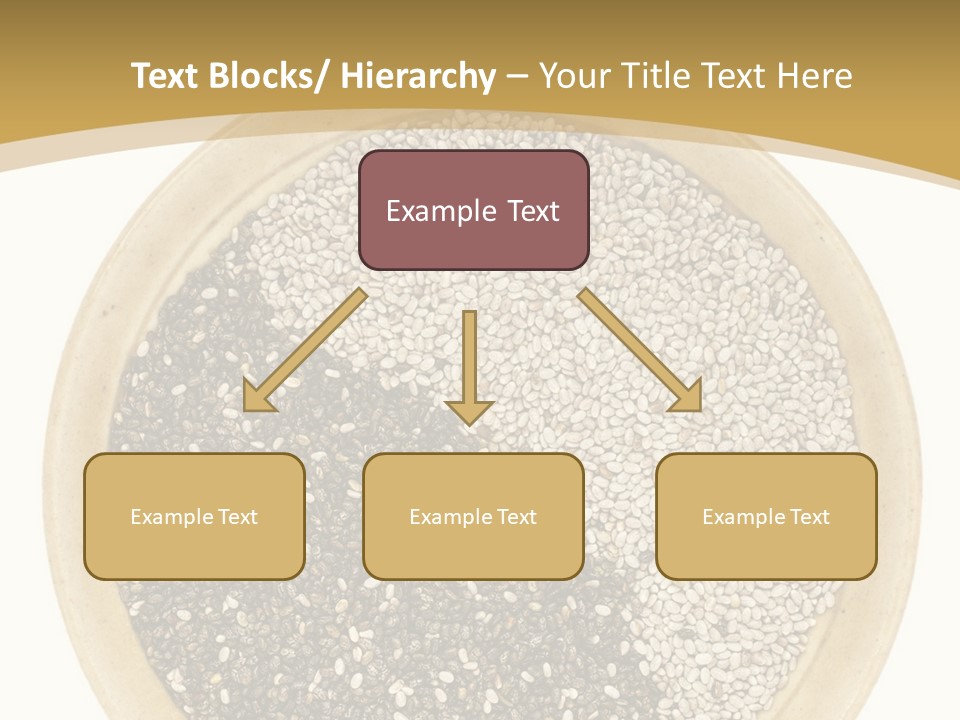 Text Blocks/ Hierarchy – Your Title Text Here

Example Text

Example Text

Example Text

Example Text